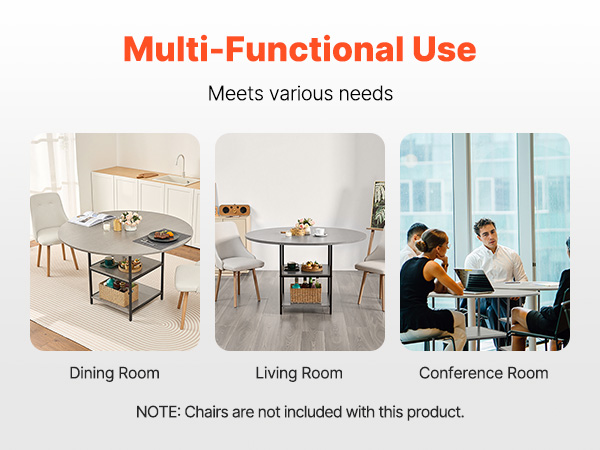 Multi-Functional Use

Meets various needs

Dining Room

Living Room

Conference Room

NOTE: Chairs are not included with this product.